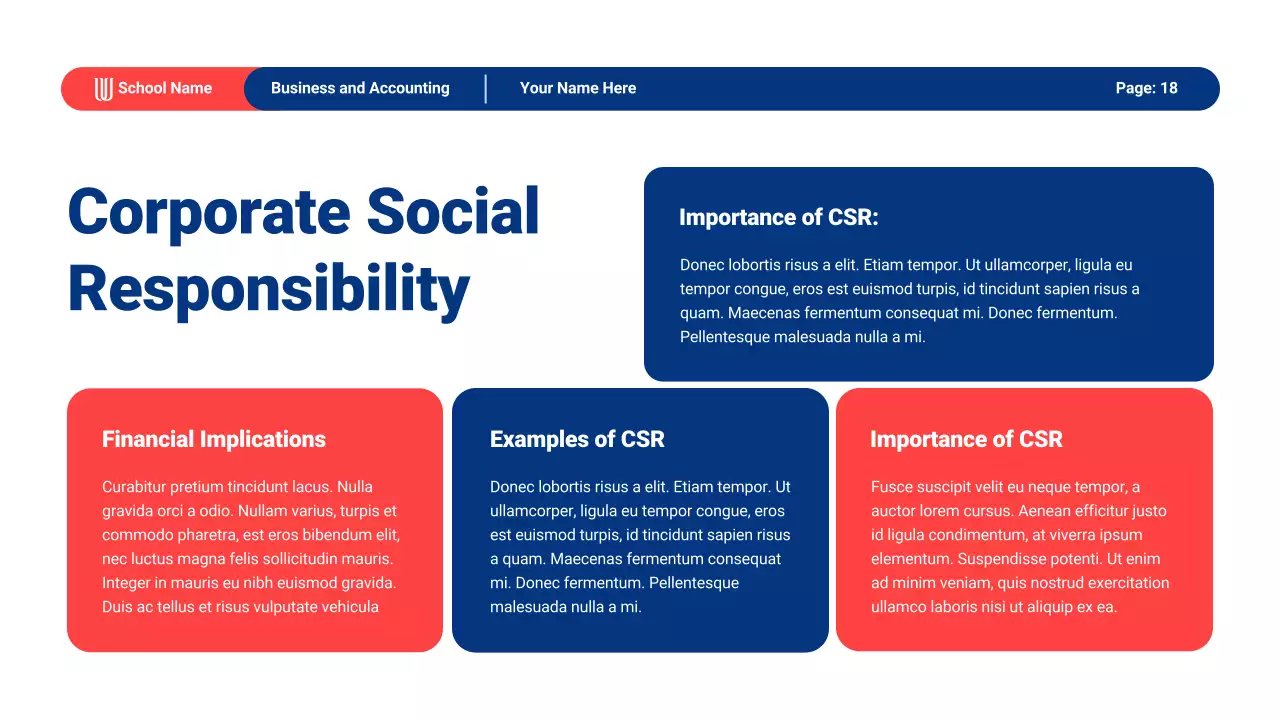 School Name
Business and Accounting
Your Name Here
Page: 18

Corporate Social Responsibility

Importance of CSR:

Donec lobortis risus a elit. Etiam tempor. Ut ullamcorper, ligula eu tempor congue, eros est euismod turpis, id tincidunt sapien risus a quam. Maecenas fermentum consequat mi. Donec fermentum. Pellentesque malesuada nulla a mi.

Financial Implications

Curabitur pretium tincidunt lacus. Nulla gravida orci a odio. Nullam varius, turpis et commodo pharetra, est eros bibendum elit, nec luctus magna felis sollicitudin mauris. Integer in mauris eu nibh euismod gravida. Duis ac tellus et risus vulputate vehicula

Examples of CSR

Donec lobortis risus a elit. Etiam tempor. Ut ullamcorper, ligula eu tempor congue, eros est euismod turpis, id tincidunt sapien risus a quam. Maecenas fermentum consequat mi. Donec fermentum. Pellentesque malesuada nulla a mi.

Importance of CSR

Fusce suscipit velit eu neque tempor, a auctor lorem cursus. Aenean efficitur justo id ligula condimentum, at viverra ipsum elementum. Suspendisse potenti. Ut enim ad minim veniam, quis nostrud exercitation ullamco laboris nisi ut aliquip ex ea.